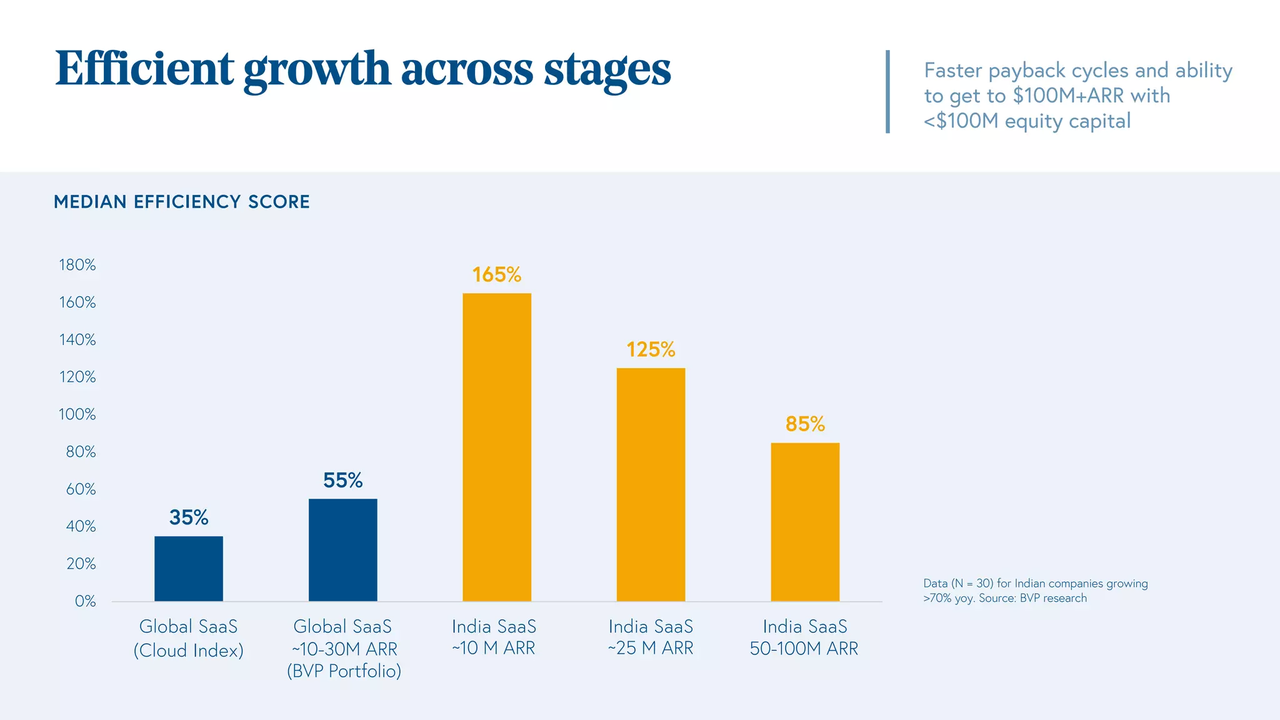 Efficient growth across stages

Faster payback cycles and ability to get to \$100M+ARR with <\$100M equity capital

MEDIAN EFFICIENCY SCORE

180%
160%
140%
120%
100%
80%
60%
40%
20%
0%

35%
55%
165%
125%
85%

Global SaaS (Cloud Index)

Global SaaS ~10-30M ARR (BVP Portfolio)

India SaaS ~10 M ARR

India SaaS ~25 M ARR

India SaaS 50-100M ARR

Data (N = 30) for Indian companies growing >70% yoy. Source: BVP research